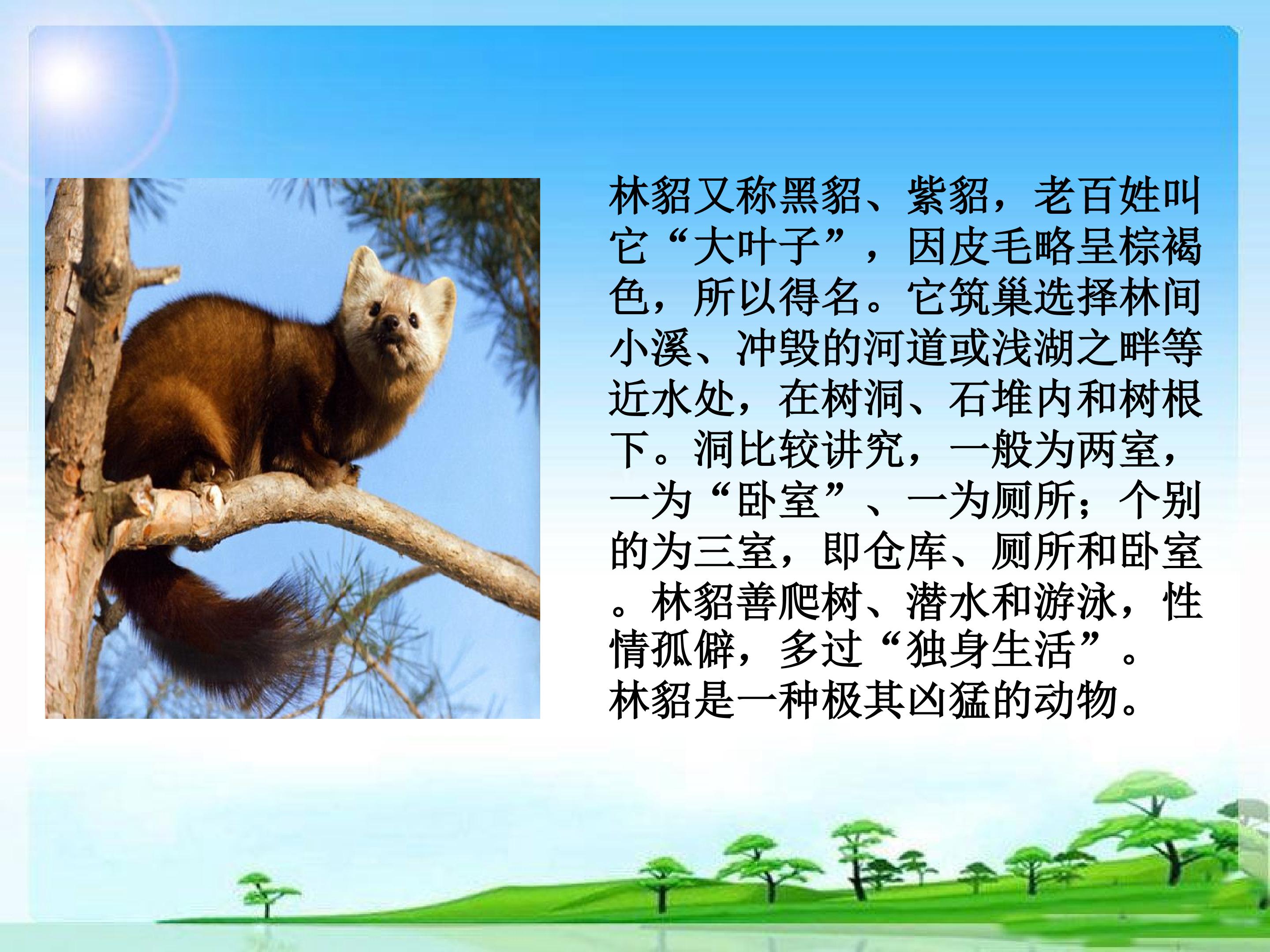 林貂又称黑貂、紫貂，老百姓叫它“大叶子”，因皮毛略呈棕褐色，所以得名。它筑巢选择林间小溪、冲毁的河道或浅湖之畔等近水处，在树洞、石堆内和树根下。洞比较讲究，一般为两室，一为“卧室”、一为厕所；个别的为三室，即仓库、厕所和卧室。林貂善爬树、潜水和游泳，性情孤僻，多过“独身生活”。
林貂是一种极其凶猛的动物。